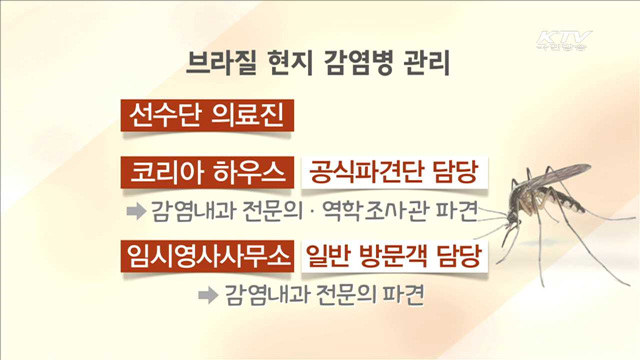 KTV 국민방송

브라질 현지 감염병 관리

선수단 의료진

코리아 하우스 공식파견단 담당

➡ 감염내과 전문의 · 역학조사관 파견

임시영사사무소 일반 방문객 담당

➡ 감염내과 전문의 파견